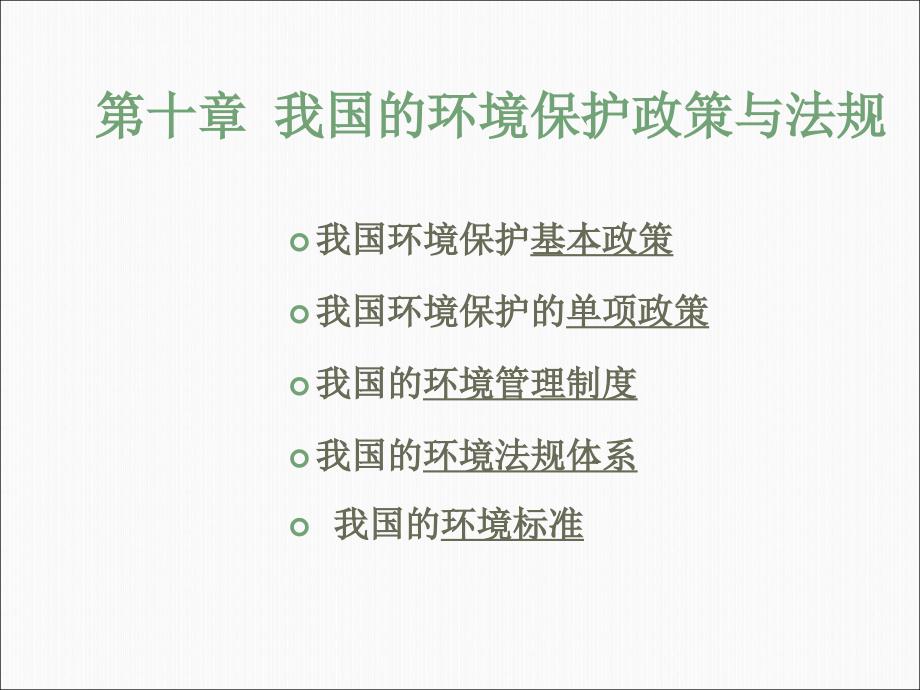 第十章 我国的环境保护政策与法规

我国环境保护基本政策

我国环境保护的单项政策

我国的环境管理制度

我国的环境法规体系

我国的环境标准